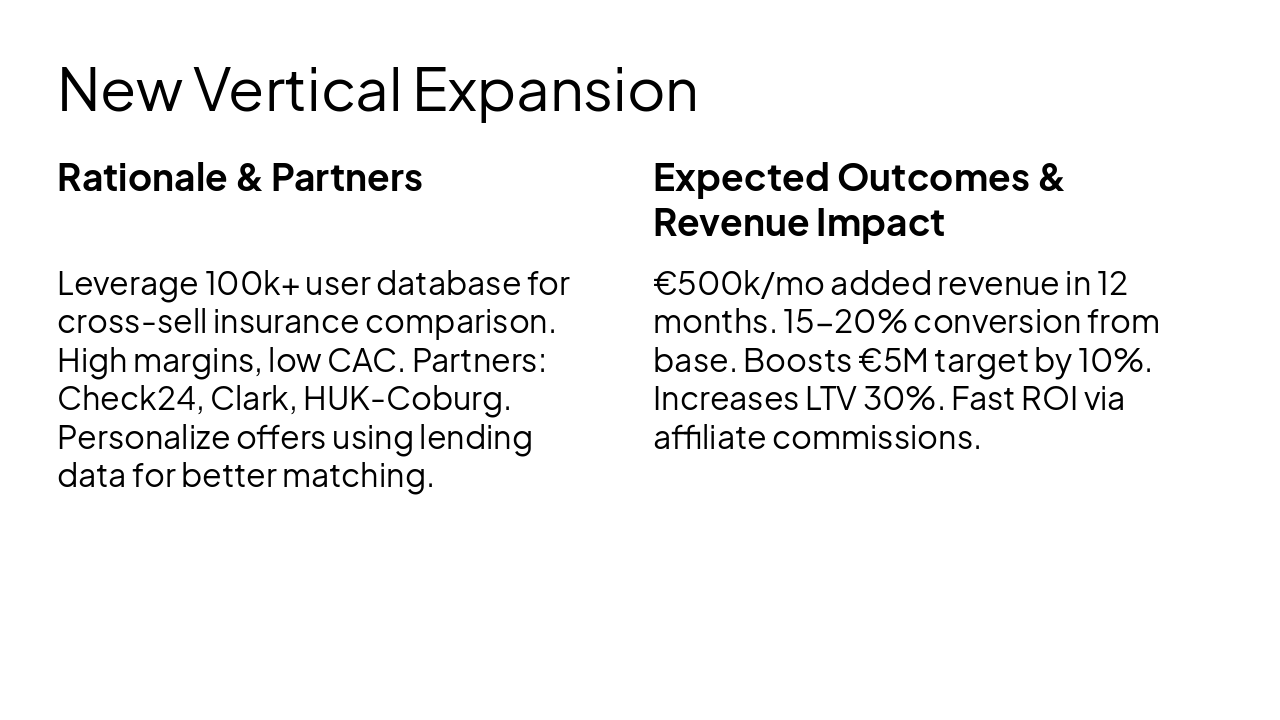 New Vertical Expansion

Rationale & Partners

Leverage 100k+ user database for cross-sell insurance comparison. High margins, low CAC. Partners: Check24, Clark, HUK-Coburg. Personalize offers using lending data for better matching.

Expected Outcomes & Revenue Impact

€500k/mo added revenue in 12 months. 15–20% conversion from base. Boosts €5M target by 10%. Increases LTV 30%. Fast ROI via affiliate commissions.